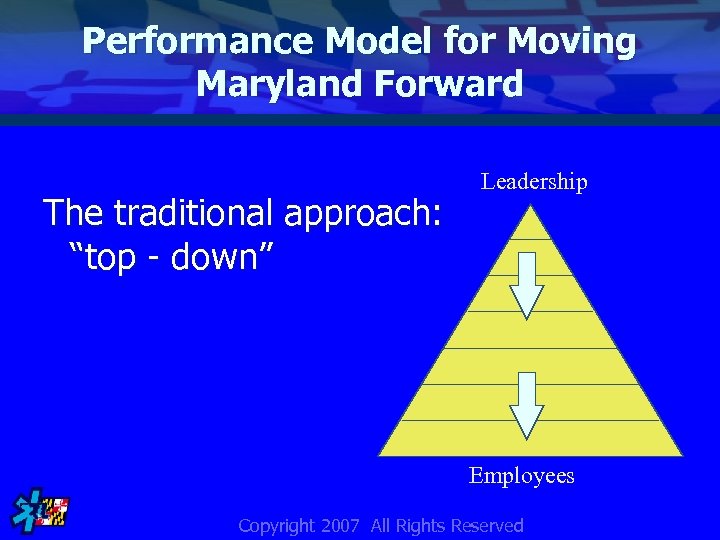 Performance Model for Moving Maryland Forward

The traditional approach: “top - down”

Leadership

Employees

Copyright 2007 All Rights Reserved